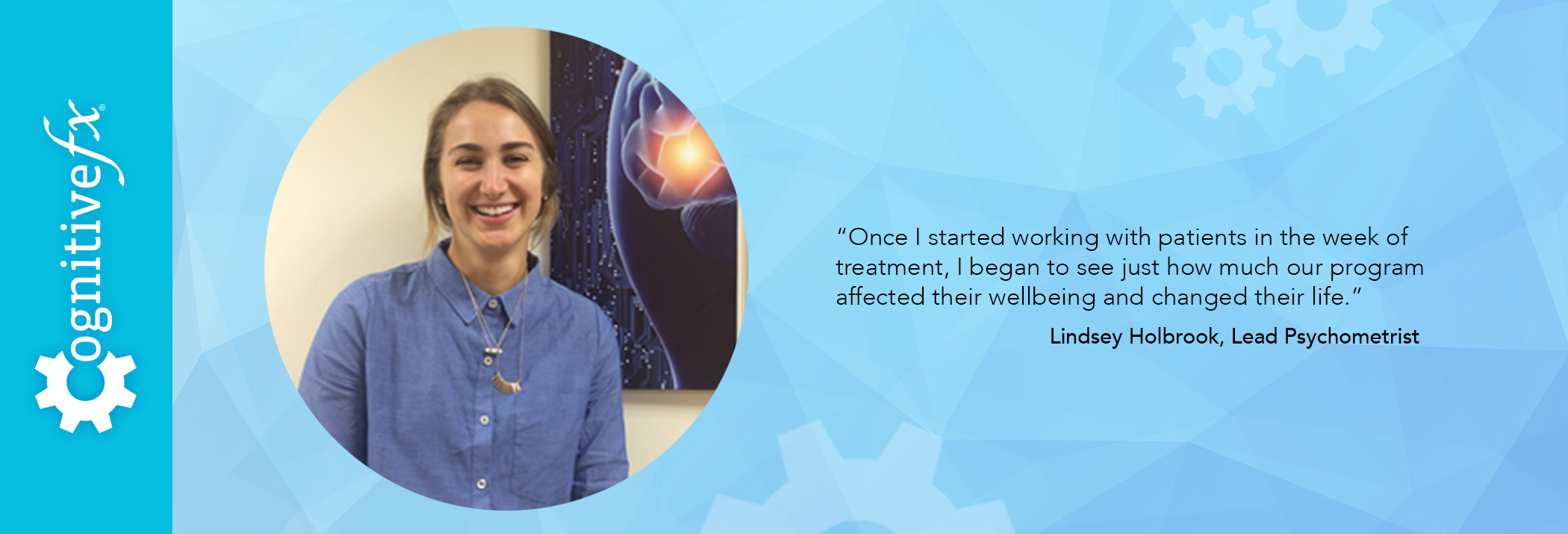 Cognitivefx®

“Once I started working with patients in the week of treatment, I began to see just how much our program affected their wellbeing and changed their life.”

Lindsey Holbrook, Lead Psychometrist